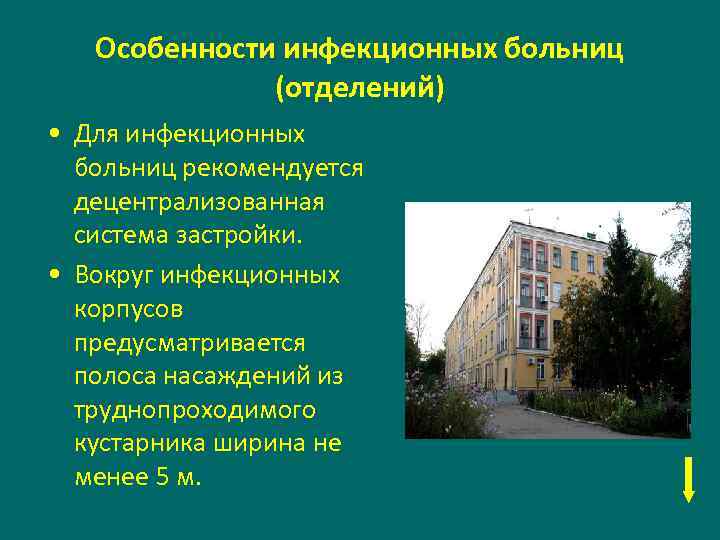 Особенности инфекционных больниц (отделений)

• Для инфекционных больниц рекомендуется децентрализованная система застройки.

• Вокруг инфекционных корпусов предусматривается полоса насаждений из труднопроходимого кустарника ширина не менее 5 м.